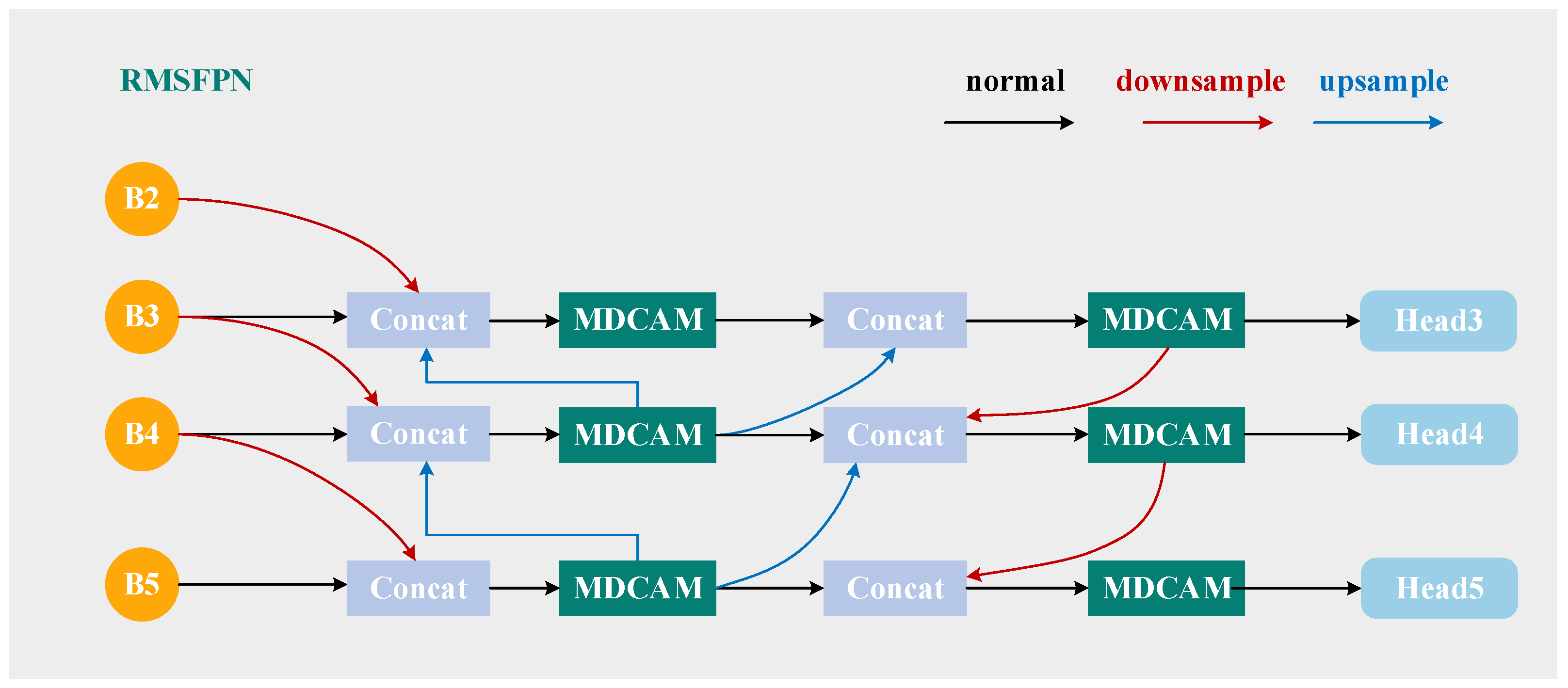 RMSFPN

normal downsample upsample

B2

B3

Concat

MDCAM

Concat

MDCAM

Head3

B4

Concat

MDCAM

Concat

MDCAM

Head4

B5

Concat

MDCAM

Concat

MDCAM

Head5